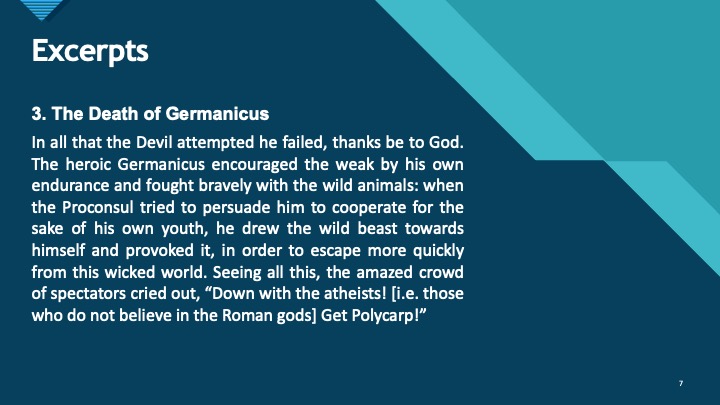 Excerpts

3. The Death of Germanicus

In all that the Devil attempted he failed, thanks be to God. The heroic Germanicus encouraged the weak by his own endurance and fought bravely with the wild animals: when the Proconsul tried to persuade him to cooperate for the sake of his own youth, he drew the wild beast towards himself and provoked it, in order to escape more quickly from this wicked world. Seeing all this, the amazed crowd of spectators cried out, “Down with the atheists! [i.e. those who do not believe in the Roman gods] Get Polycarp!”

7